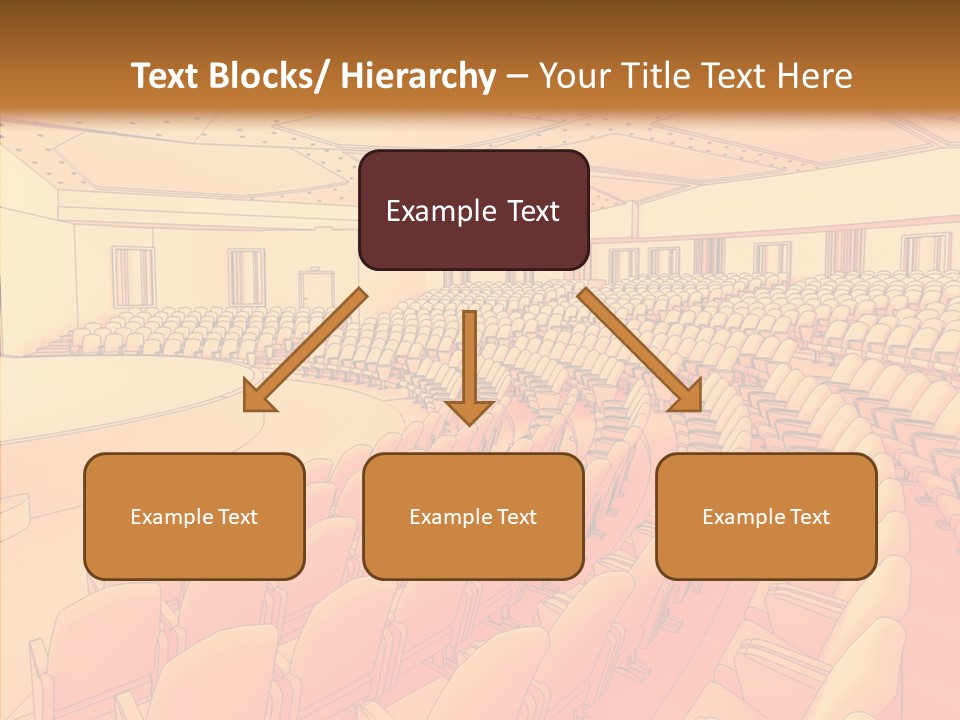 Text Blocks/ Hierarchy – Your Title Text Here

Example Text

Example Text

Example Text

Example Text